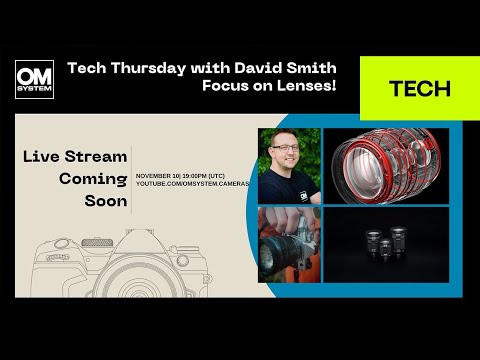 OM SYSTEM

Tech Thursday with David Smith
Focus on Lenses!

TECH

Live Stream Coming Soon

NOVEMBER 10| 19:00PM (UTC)
YOUTUBE.COM/OMSYSTEM.CAMERAS